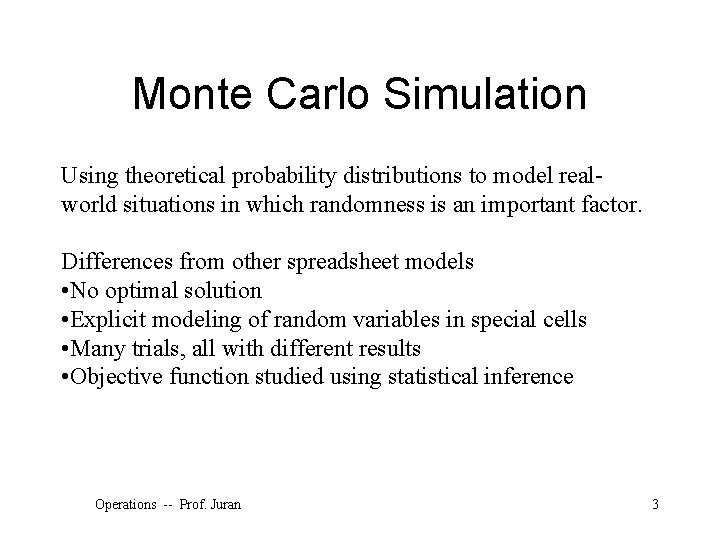 Monte Carlo Simulation

Using theoretical probability distributions to model real-world situations in which randomness is an important factor.

Differences from other spreadsheet models
•No optimal solution
•Explicit modeling of random variables in special cells
•Many trials, all with different results
•Objective function studied using statistical inference

Operations -- Prof. Juran

3